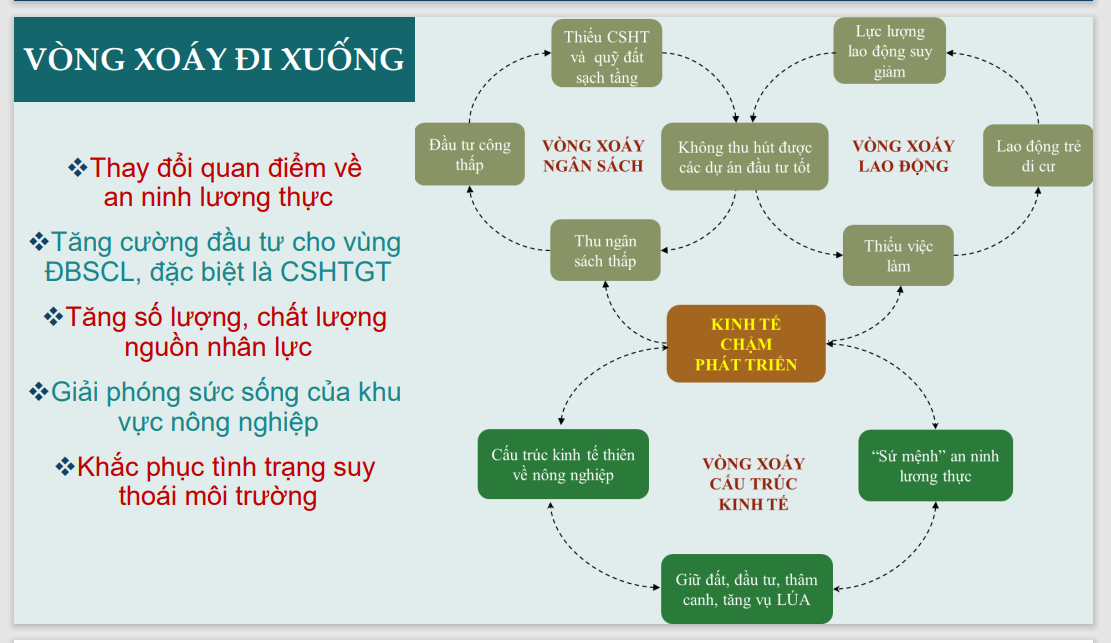 VÒNG XOÁY ĐI XUỐNG

❖Thay đổi quan điểm về an ninh lương thực

❖Tăng cường đầu tư cho vùng ĐBSCL, đặc biệt là CSHTGT

❖Tăng số lượng, chất lượng nguồn nhân lực

❖Giải phóng sức sống của khu vực nông nghiệp

❖Khắc phục tình trạng suy thoái môi trường

Thiếu CSHT và quỹ đất sạch tầng

Lực lượng lao động suy giảm

Đầu tư công thấp

VÒNG XOÁY NGÂN SÁCH

Không thu hút được các dự án đầu tư tốt

VÒNG XOÁY LAO ĐỘNG

Lao động trẻ di cư

Thu ngân sách thấp

Thiếu việc làm

KINH TẾ CHẬM PHÁT TRIỂN

Cấu trúc kinh tế thiên về nông nghiệp

VÒNG XOÁY CẤU TRÚC KINH TẾ

"Sứ mệnh" an ninh lương thực

Giữ đất, đầu tư, thâm canh, tăng vụ LÚA